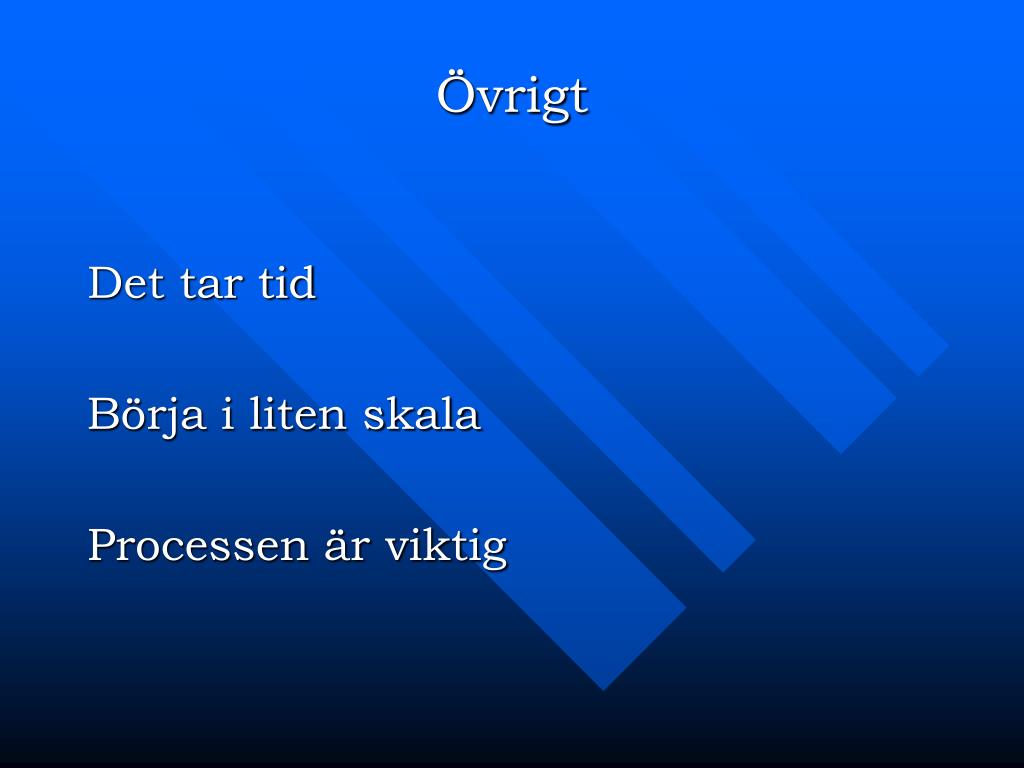 Övrigt

Det tar tid

Börja i liten skala

Processen är viktig